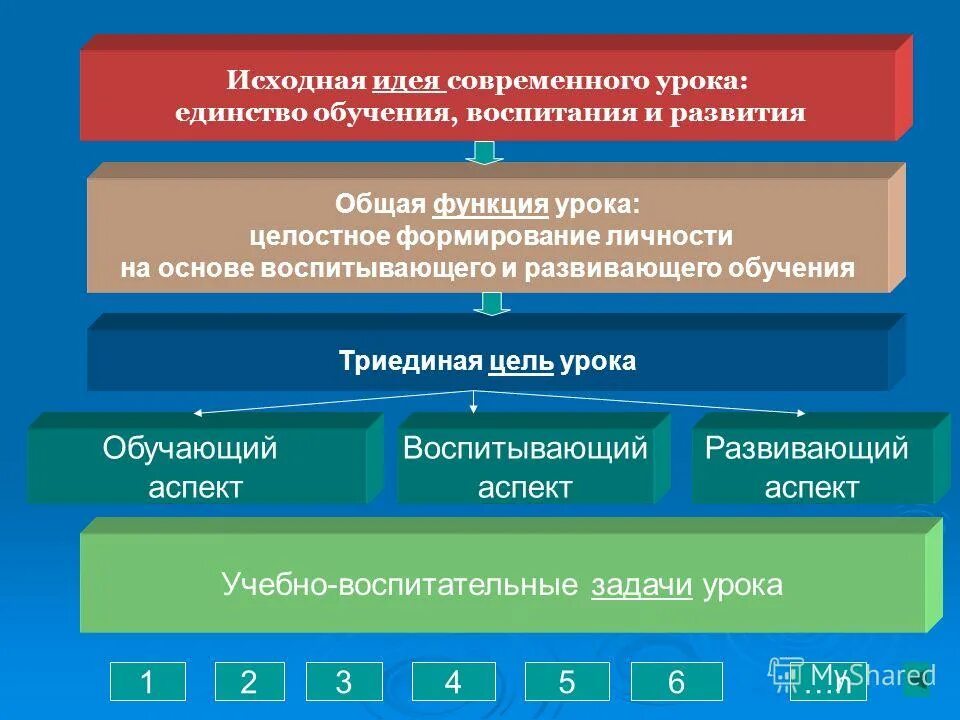 Исходная идея современного урока: единство обучения, воспитания и развития

Общая функция урока: целостное формирование личности на основе воспитывающего и развивающего обучения

Триединая цель урока

Обучающий аспект

Воспитывающий аспект

Развивающий аспект

Учебно-воспитательные задачи урока

1

2

3

4

5

6

…n

MyShared